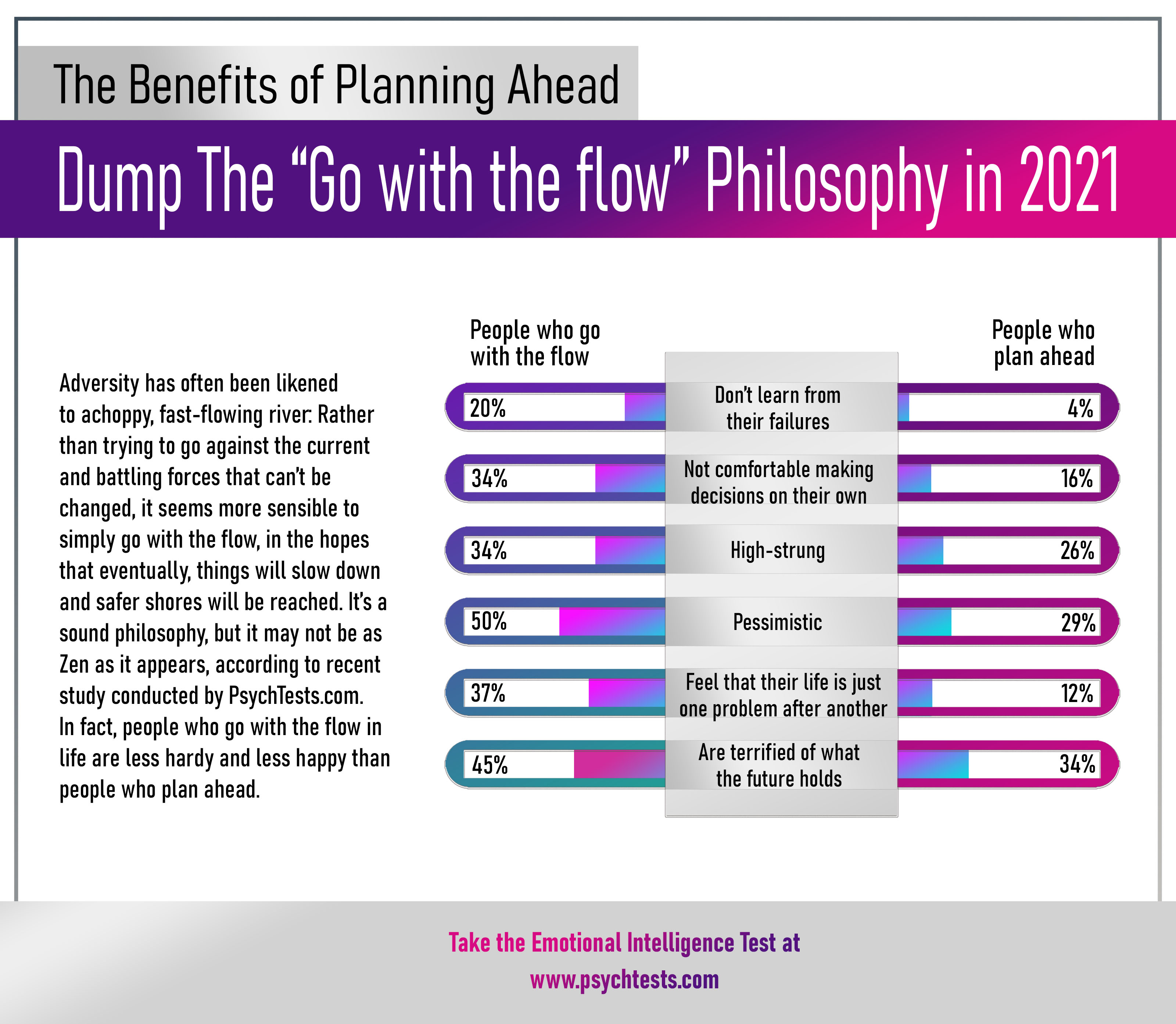 The Benefits of Planning Ahead

Dump The “Go with the flow” Philosophy in 2021

Adversity has often been likened to achoppy, fast-flowing river: Rather than trying to go against the current and battling forces that can’t be changed, it seems more sensible to simply go with the flow, in the hopes that eventually, things will slow down and safer shores will be reached. It’s a sound philosophy, but it may not be as Zen as it appears, according to recent study conducted by PsychTests.com. In fact, people who go with the flow in life are less hardy and less happy than people who plan ahead.

| People who go with the flow | | People who plan ahead |
|---|---|---|
| 20% | Don’t learn from their failures | 4% |
| 34% | Not comfortable making decisions on their own | 16% |
| 34% | High-strung | 26% |
| 50% | Pessimistic | 29% |
| 37% | Feel that their life is just one problem after another | 12% |
| 45% | Are terrified of what the future holds | 34% |

Take the Emotional Intelligence Test at
www.psychtests.com